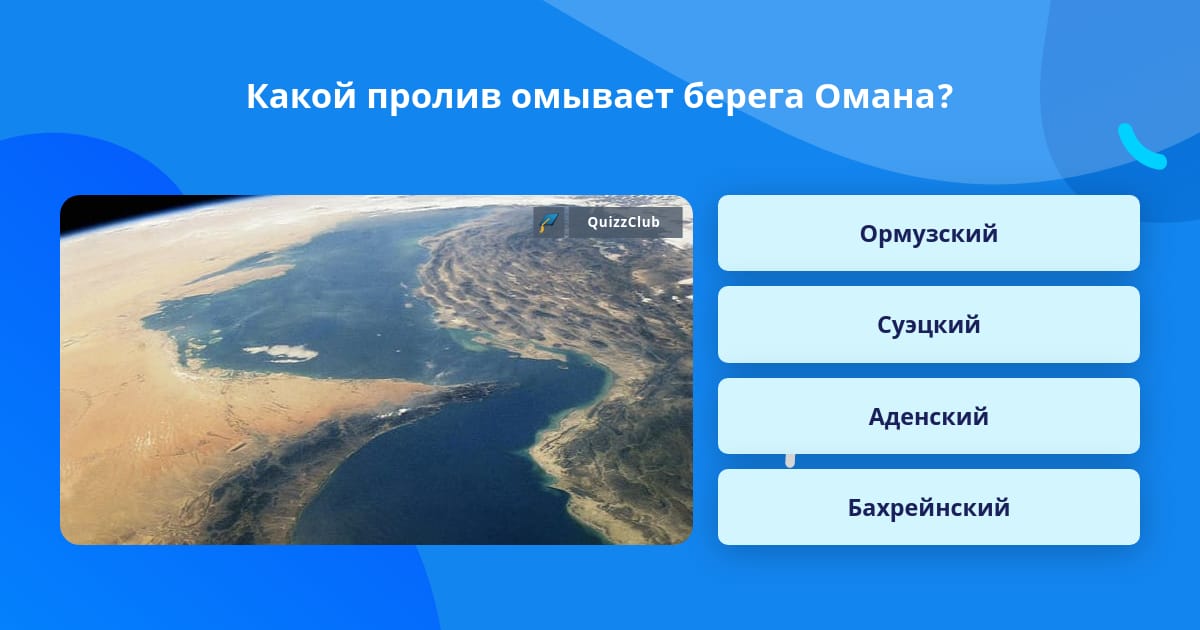 Какой пролив омывает берега Омана?

QuizzClub

Ормузский

Суэцкий

Аденский

Бахрейнский